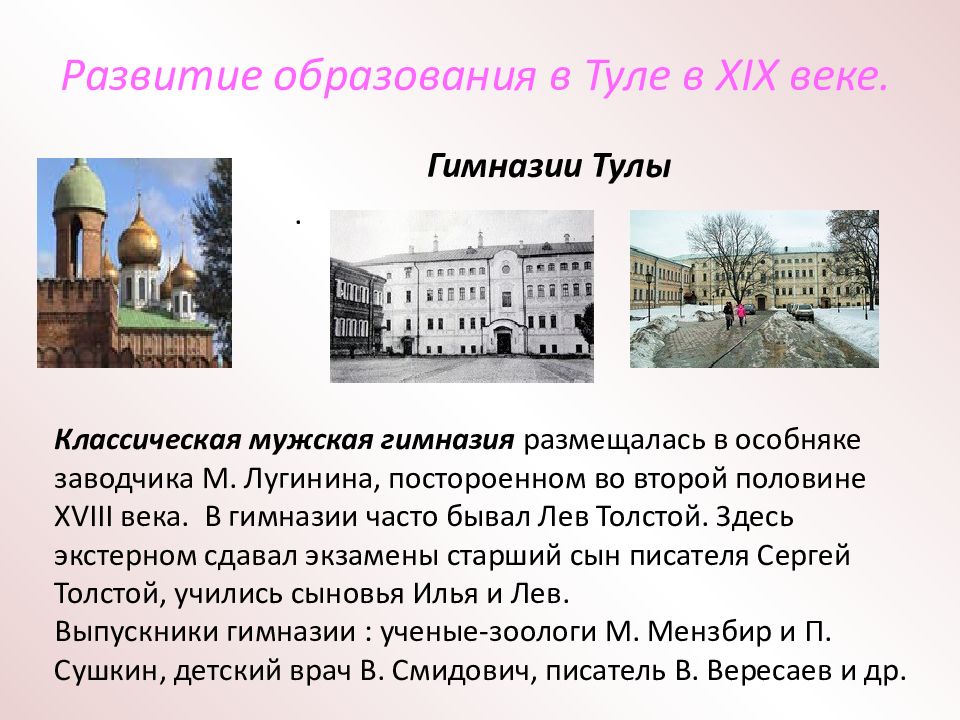 Развитие образования в Туле в XIX веке.

Гимназии Тулы

.

Классическая мужская гимназия размещалась в особняке заводчика М. Лугинина, постороенном во второй половине XVIII века. В гимназии часто бывал Лев Толстой. Здесь экстерном сдавал экзамены старший сын писателя Сергей Толстой, учились сыновья Илья и Лев.
Выпускники гимназии : ученые-зоологи М. Мензбир и П. Сушкин, детский врач В. Смидович, писатель В. Вересаев и др.